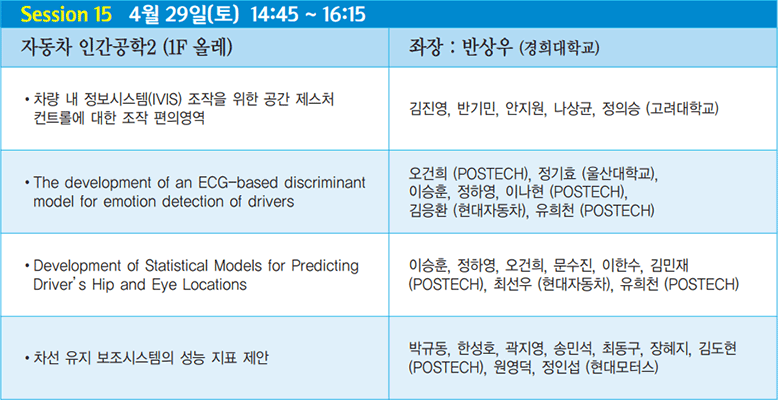 Session 15 4월 29일(토) 14:45 ~ 16:15

| 자동차 인간공학2 (1F 올레) | 좌장 : 반상우 (경희대학교) |
|---|---|
| • 차량 내 정보시스템(IVIS) 조작을 위한 공간 제스처 컨트롤에 대한 조작 편의영역 | 김진영, 반기민, 안지원, 나상균, 정의승 (고려대학교) |
| • The development of an ECG-based discriminant model for emotion detection of drivers | 오건희 (POSTECH), 정기효 (울산대학교), 이승훈, 정하영, 이나현 (POSTECH), 김응환 (현대자동차), 유희천 (POSTECH) |
| • Development of Statistical Models for Predicting Driver's Hip and Eye Locations | 이승훈, 정하영, 오건희, 문수진, 이한수, 김민재 (POSTECH), 최선우 (현대자동차), 유희천 (POSTECH) |
| • 차선 유지 보조시스템의 성능 지표 제안 | 박규동, 한성호, 곽지영, 송민석, 최동구, 장혜지, 김도현 (POSTECH), 원영덕, 정인섭 (현대모터스) |